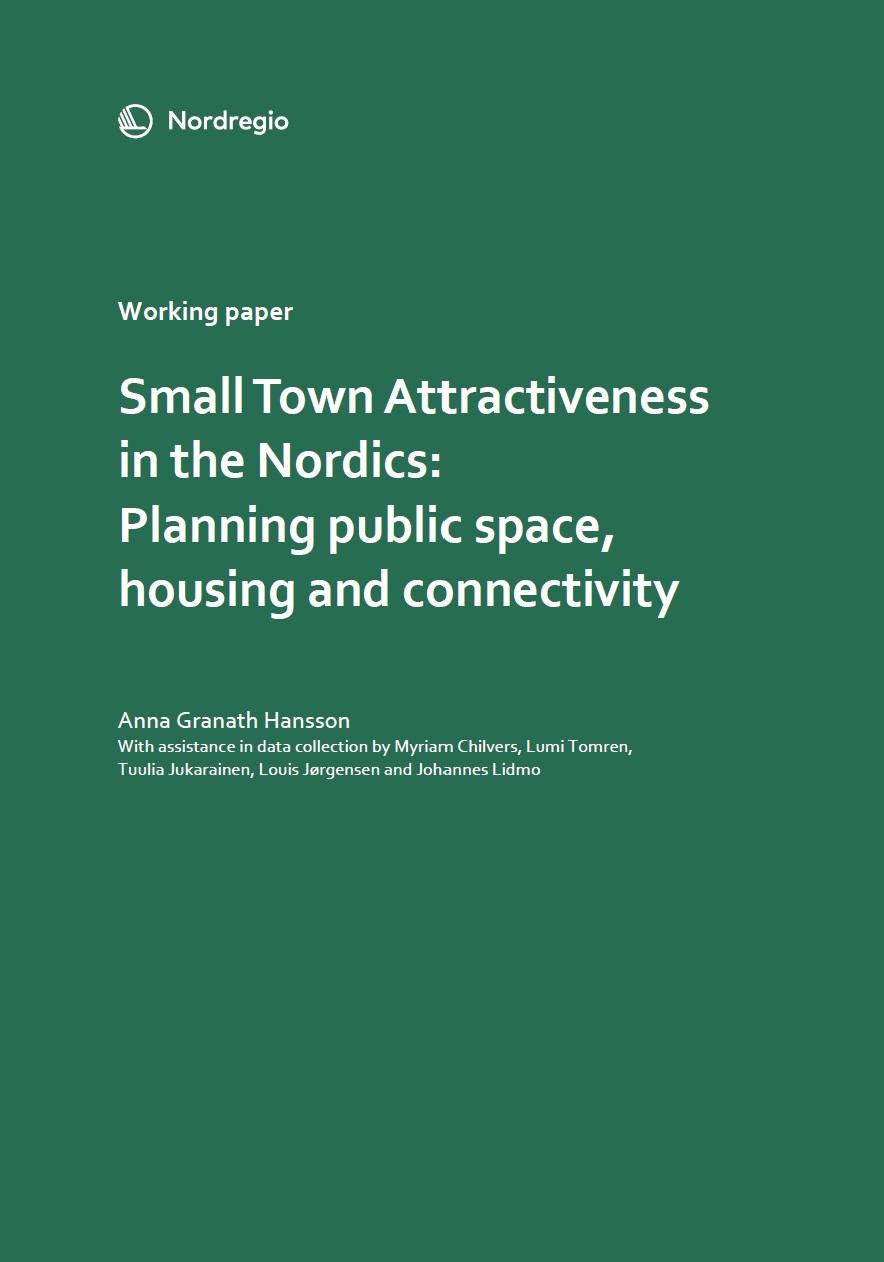 Nordregio

Working paper

Small Town Attractiveness in the Nordics: Planning public space, housing and connectivity

Anna Granath Hansson
With assistance in data collection by Myriam Chilvers, Lumi Tomren, Tuulia Jukarainen, Louis Jørgensen and Johannes Lidmo